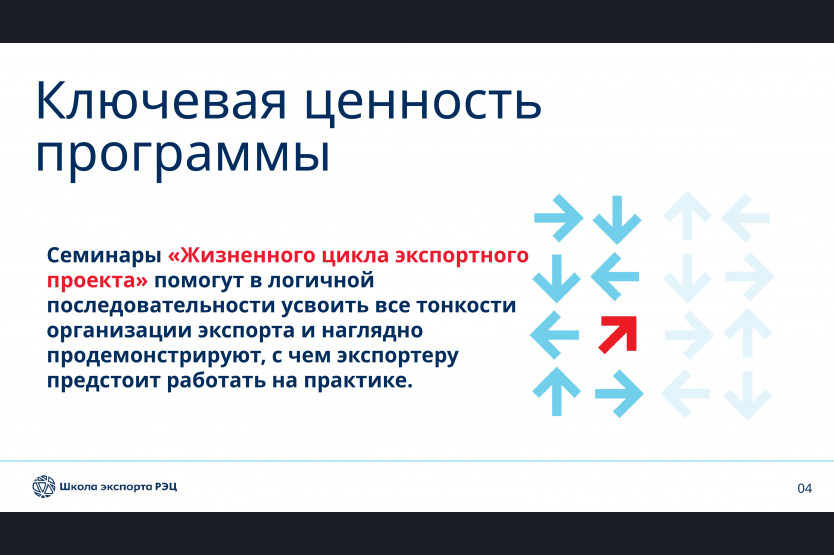 Ключевая ценность программы

Семинары «Жизненного цикла экспортного проекта» помогут в логичной последовательности усвоить все тонкости организации экспорта и наглядно продемонстрируют, с чем экспортеру предстоит работать на практике.

Школа экспорта РЭЦ

04